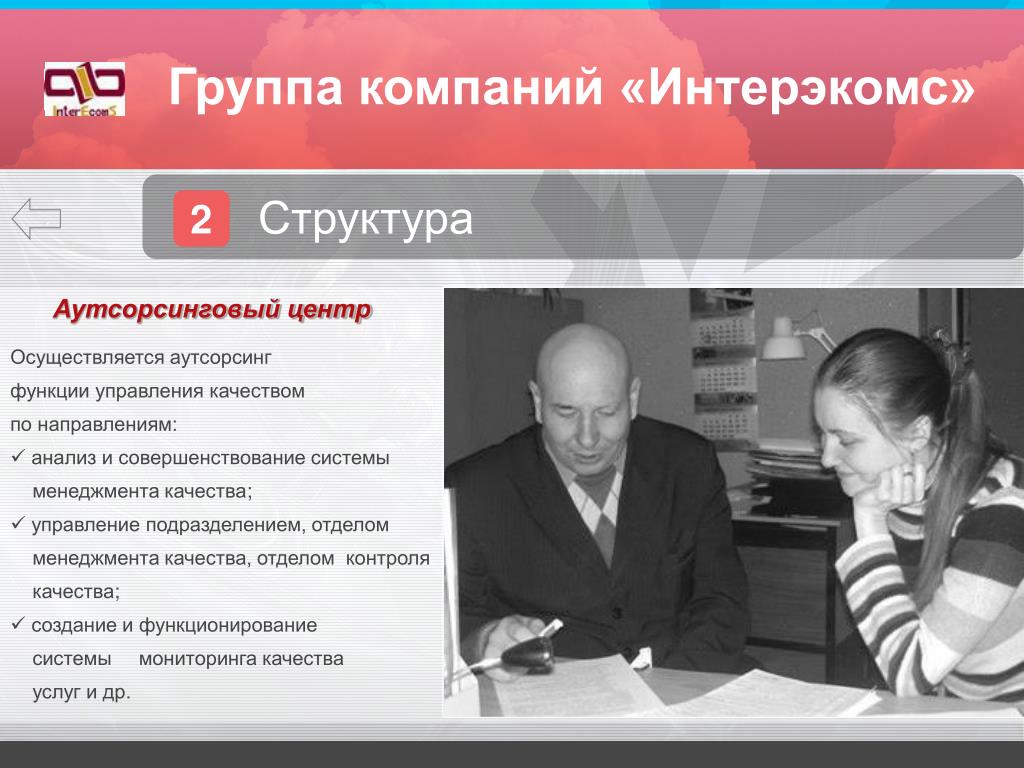 InterEcomS

Группа компаний «Интерэкомс»

2 Структура

Аутсорсинговый центр

Осуществляется аутсорсинг функции управления качеством по направлениям:

✓ анализ и совершенствование системы менеджмента качества;

✓ управление подразделением, отделом менеджмента качества, отделом контроля качества;

✓ создание и функционирование системы мониторинга качества услуг и др.